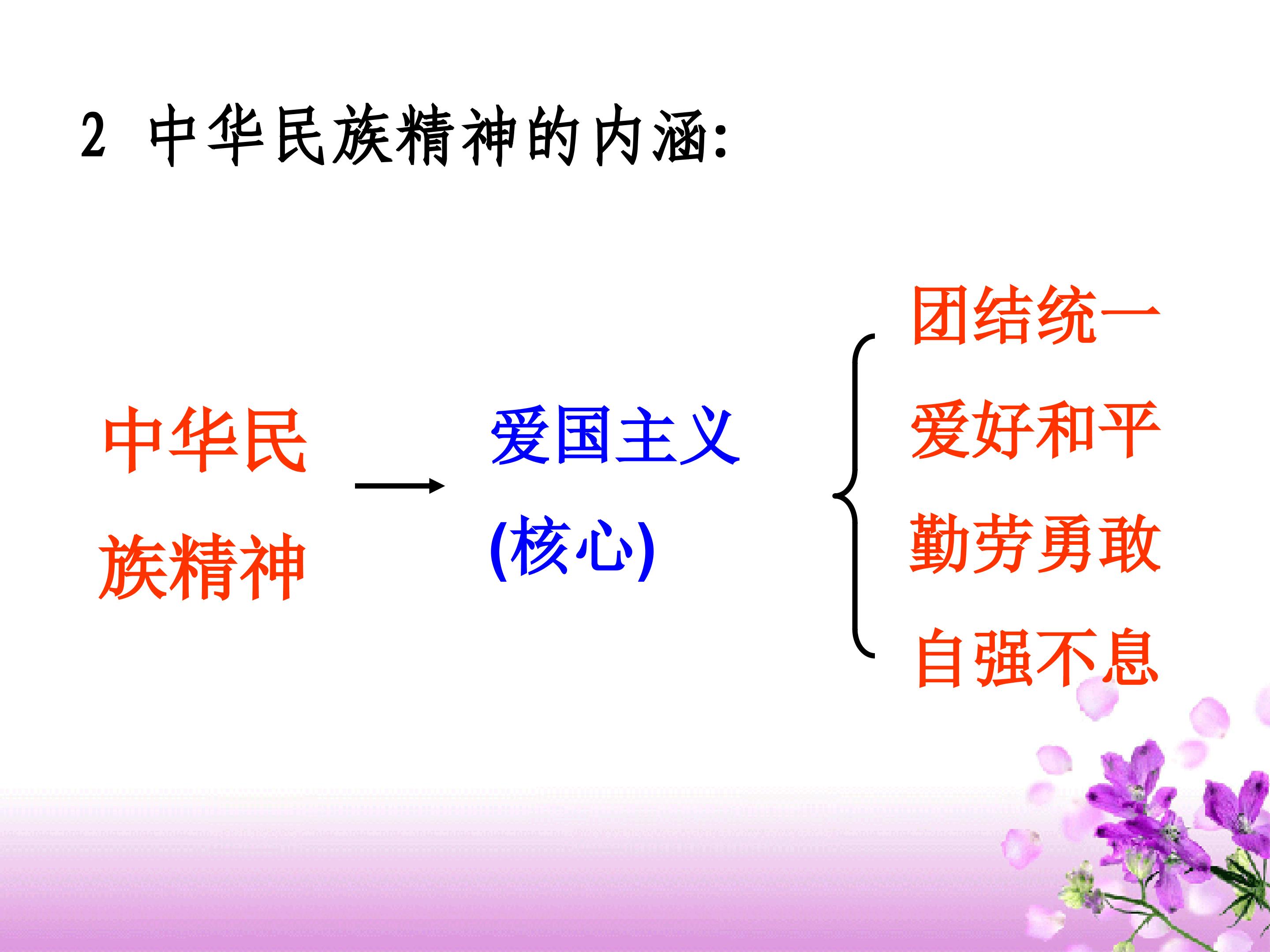 2 中华民族精神的内涵:

中华民族精神

→

爱国主义
(核心)

团结统一
爱好和平
勤劳勇敢
自强不息